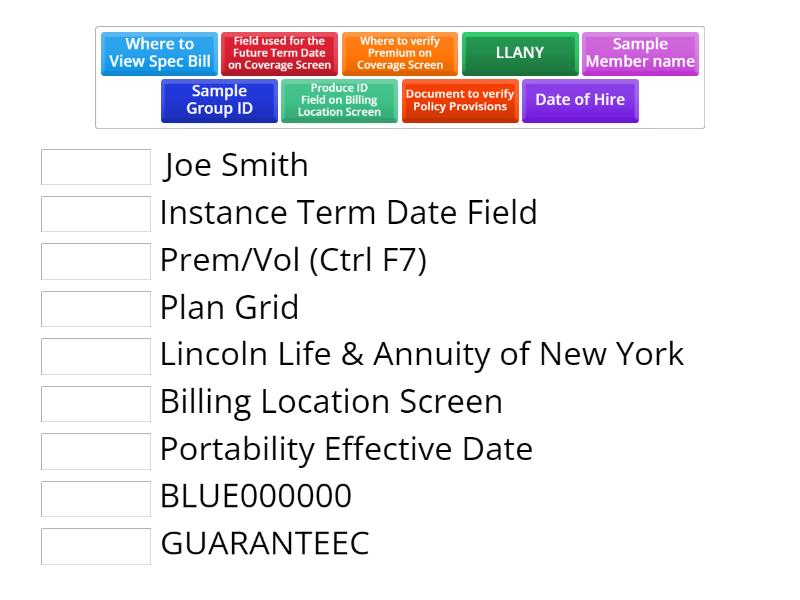 Where to View Spec Bill
Field used for the Future Term Date on Coverage Screen
Where to verify Premium on Coverage Screen
LLANY
Sample Member name
Sample Group ID
Produce ID Field on Billing Location Screen
Document to verify Policy Provisions
Date of Hire

Joe Smith
Instance Term Date Field
Prem/Vol (Ctrl F7)
Plan Grid
Lincoln Life & Annuity of New York
Billing Location Screen
Portability Effective Date
BLUE000000
GUARANTEEC